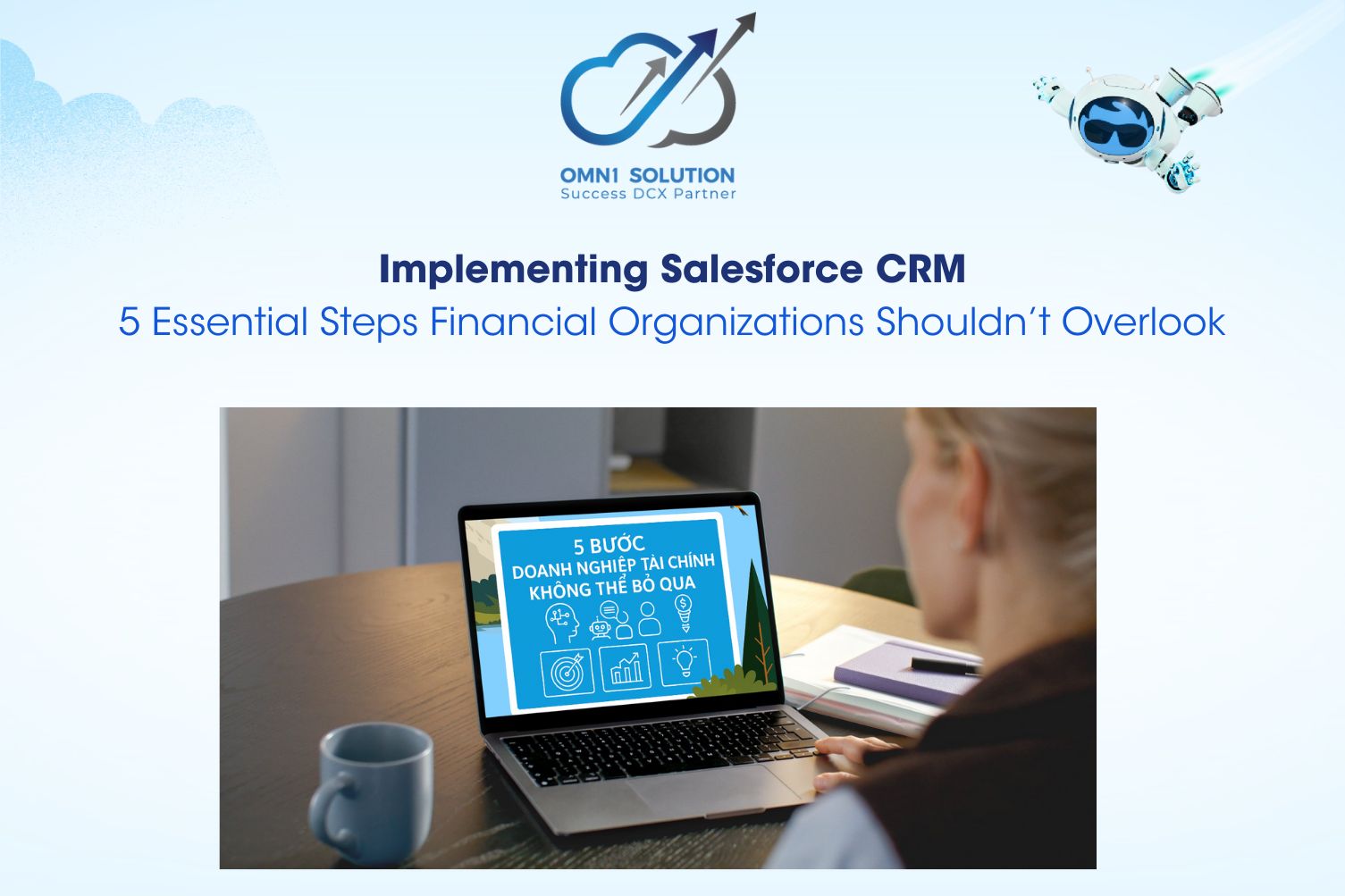 OMN1 SOLUTION
Success DCX Partner

Implementing Salesforce CRM
5 Essential Steps Financial Organizations Shouldn't Overlook

5 BƯỚC
DOANH NGHIỆP TÀI CHÍNH
KHÔNG THỂ BỎ QUA